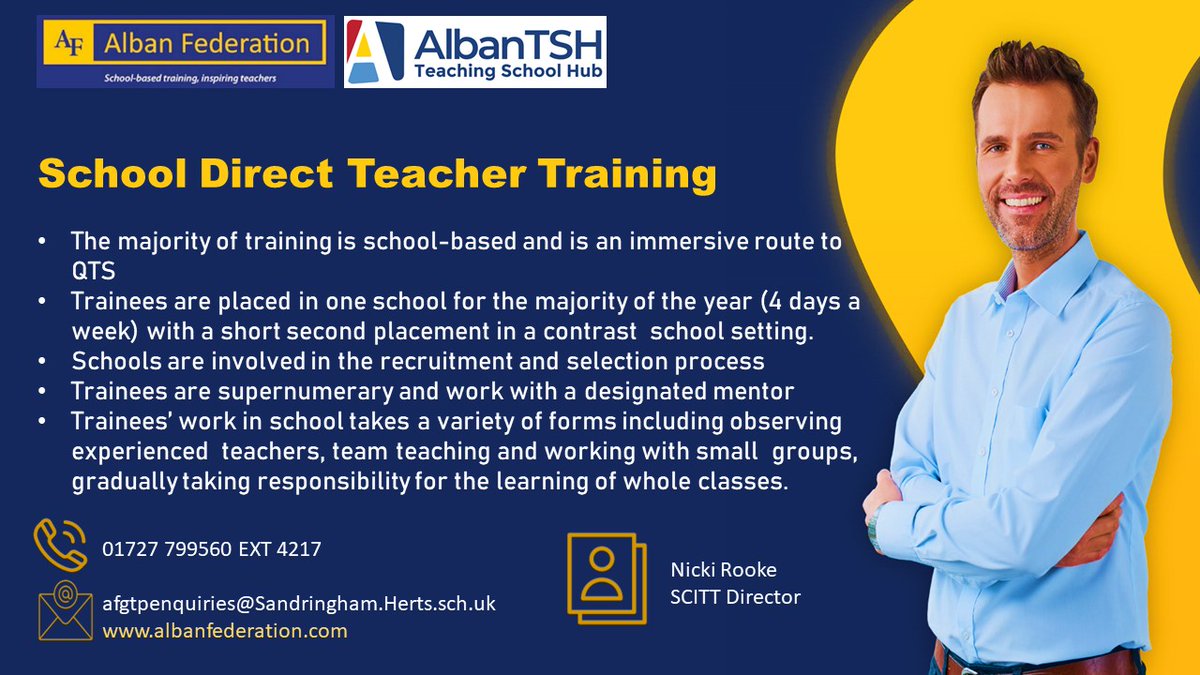 AF Alban Federation
School-based training, inspiring teachers

AlbanTSH
Teaching School Hub

School Direct Teacher Training

• The majority of training is school-based and is an immersive route to QTS
• Trainees are placed in one school for the majority of the year (4 days a week) with a short second placement in a contrast school setting.
• Schools are involved in the recruitment and selection process
• Trainees are supernumerary and work with a designated mentor
• Trainees' work in school takes a variety of forms including observing experienced teachers, team teaching and working with small groups, gradually taking responsibility for the learning of whole classes.

01727 799560 EXT 4217

afgtpenquiries@Sandringham.Herts.sch.uk
www.albanfederation.com

Nicki Rooke
SCITT Director